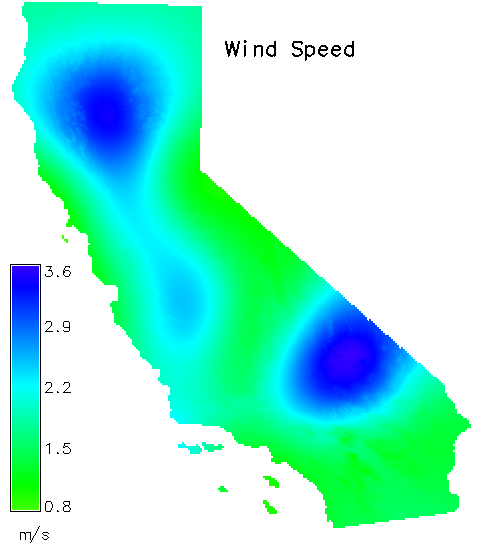 Wind Speed

3.6
2.9
2.2
1.5
0.8
m/s